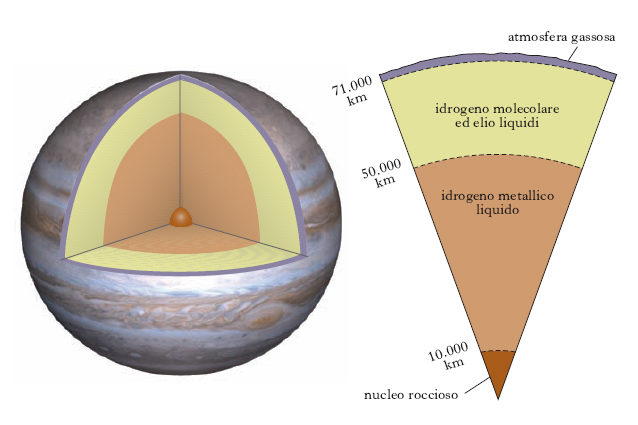 atmosfera gassosa

71.000 km

idrogeno molecolare ed elio liquidi

50.000 km

idrogeno metallico liquido

10.000 km

nucleo roccioso